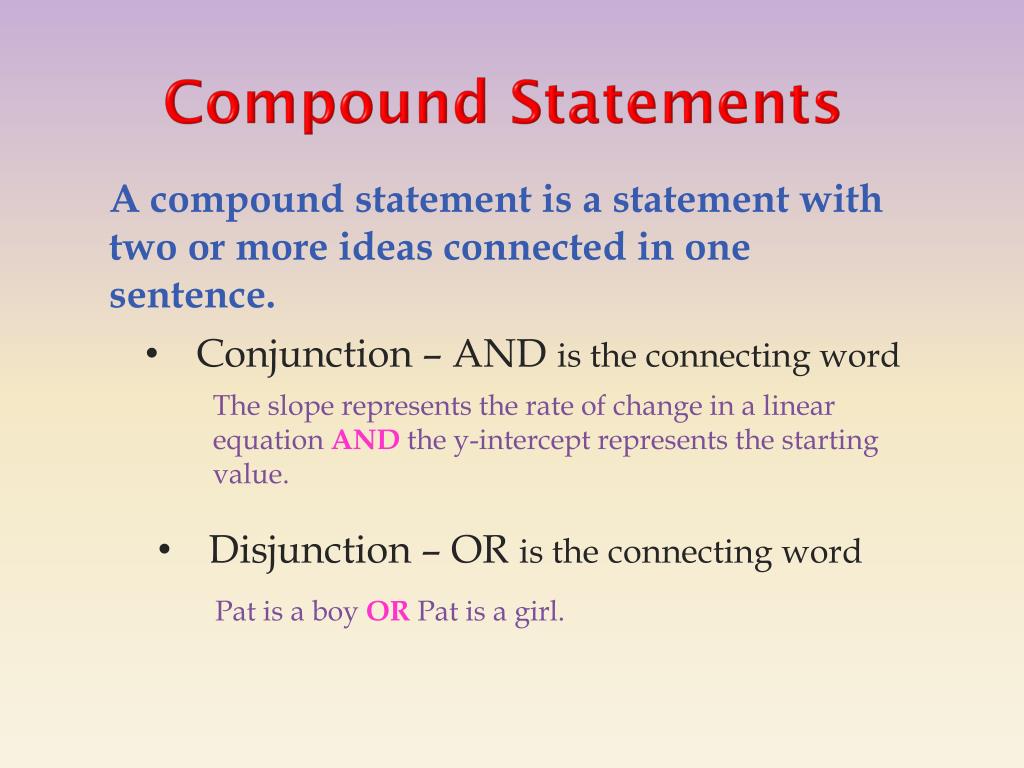 Compound Statements

A compound statement is a statement with two or more ideas connected in one sentence.

• Conjunction – AND is the connecting word

The slope represents the rate of change in a linear equation AND the y-intercept represents the starting value.

• Disjunction – OR is the connecting word

Pat is a boy OR Pat is a girl.